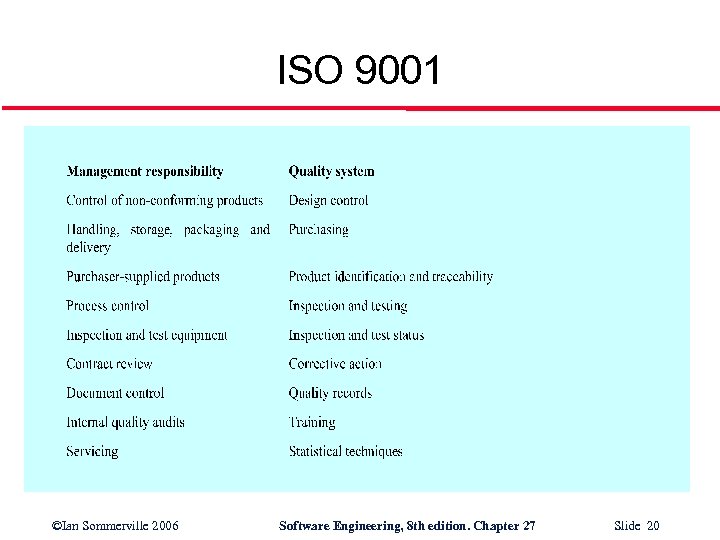 ISO 9001

| Management responsibility | Quality system |
|---|---|
| Control of non-conforming products | Design control |
| Handling, storage, packaging and delivery | Purchasing |
| Purchaser-supplied products | Product identification and traceability |
| Process control | Inspection and testing |
| Inspection and test equipment | Inspection and test status |
| Contract review | Corrective action |
| Document control | Quality records |
| Internal quality audits | Training |
| Servicing | Statistical techniques |

©Ian Sommerville 2006 Software Engineering, 8th edition. Chapter 27 Slide 20